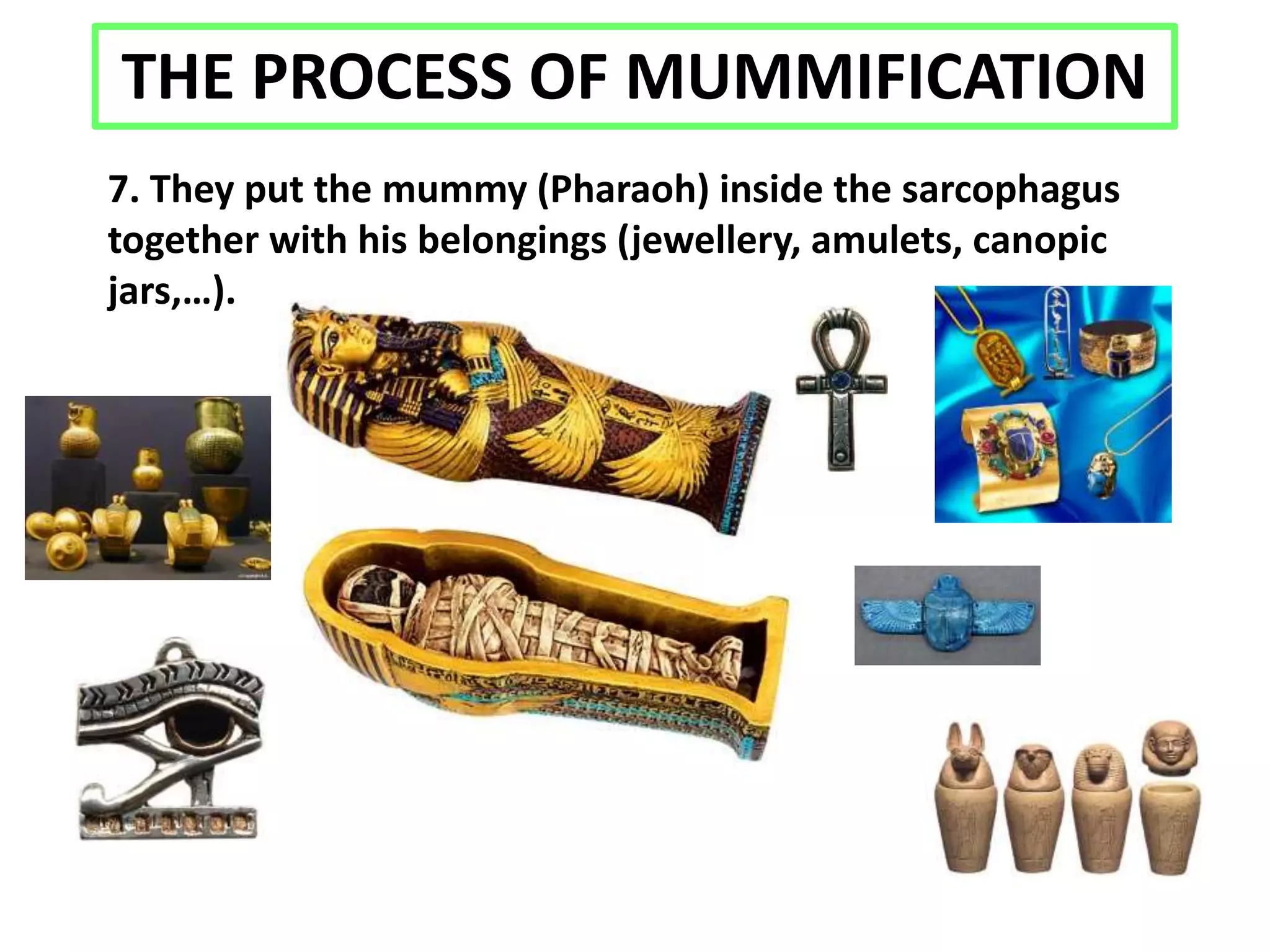 THE PROCESS OF MUMMIFICATION

7. They put the mummy (Pharaoh) inside the sarcophagus together with his belongings (jewellery, amulets, canopic jars,…).